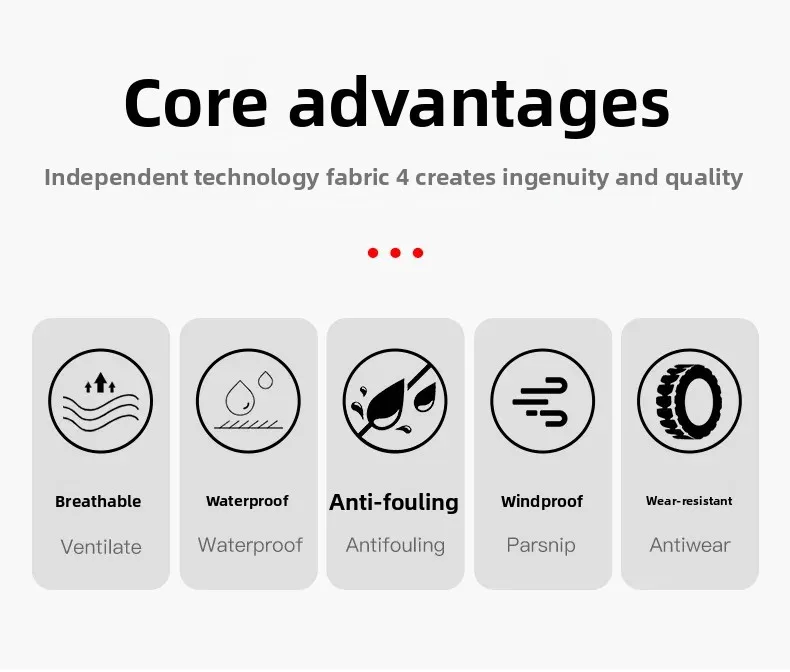 Core advantages

Independent technology fabric 4 creates ingenuity and quality

Breathable

Ventilate

Waterproof

Waterproof

Anti-fouling

Antifouling

Windproof

Parsnip

Wear-resistant

Antiwear